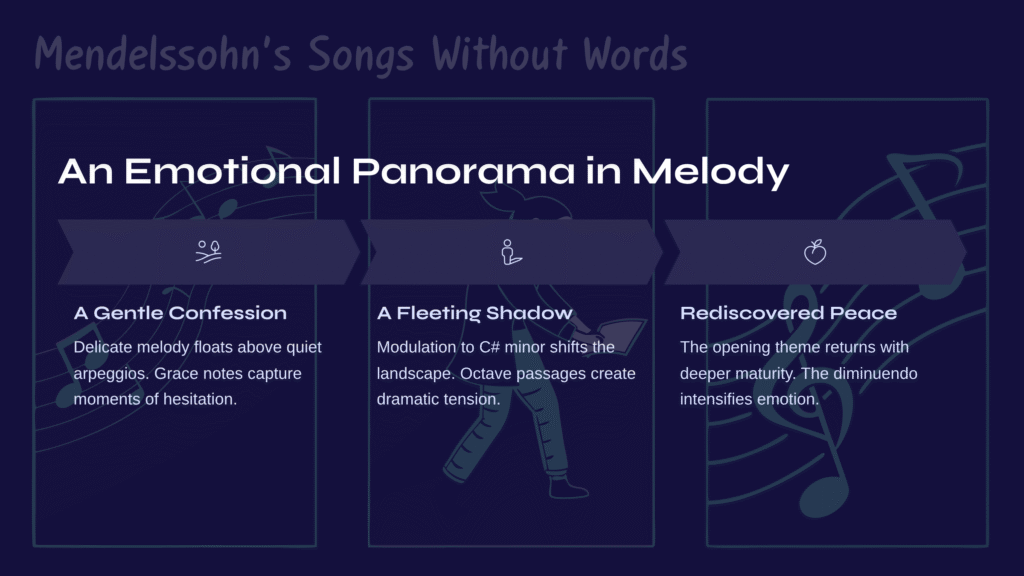 Mendelssohn's Songs Without Words

An Emotional Panorama in Melody

A Gentle Confession

Delicate melody floats above quiet arpeggios. Grace notes capture moments of hesitation.

A Fleeting Shadow

Modulation to C# minor shifts the landscape. Octave passages create dramatic tension.

Rediscovered Peace

The opening theme returns with deeper maturity. The diminuendo intensifies emotion.